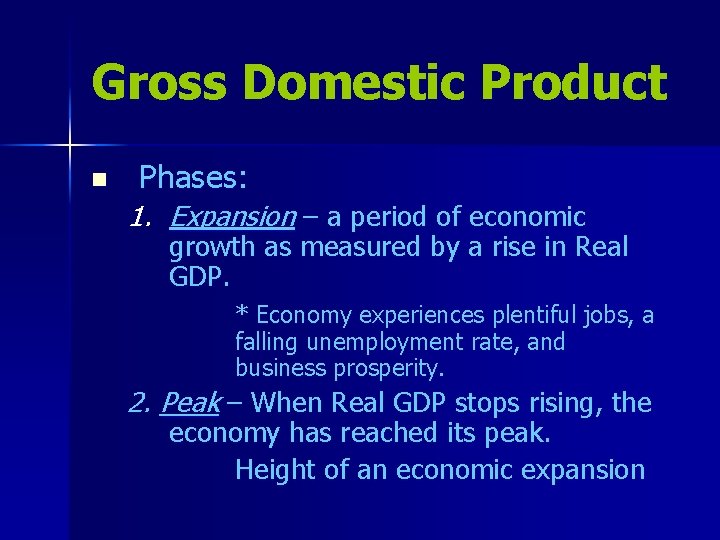 Gross Domestic Product

• Phases:

1. Expansion – a period of economic growth as measured by a rise in Real GDP.

* Economy experiences plentiful jobs, a falling unemployment rate, and business prosperity.

2. Peak – When Real GDP stops rising, the economy has reached its peak.

Height of an economic expansion